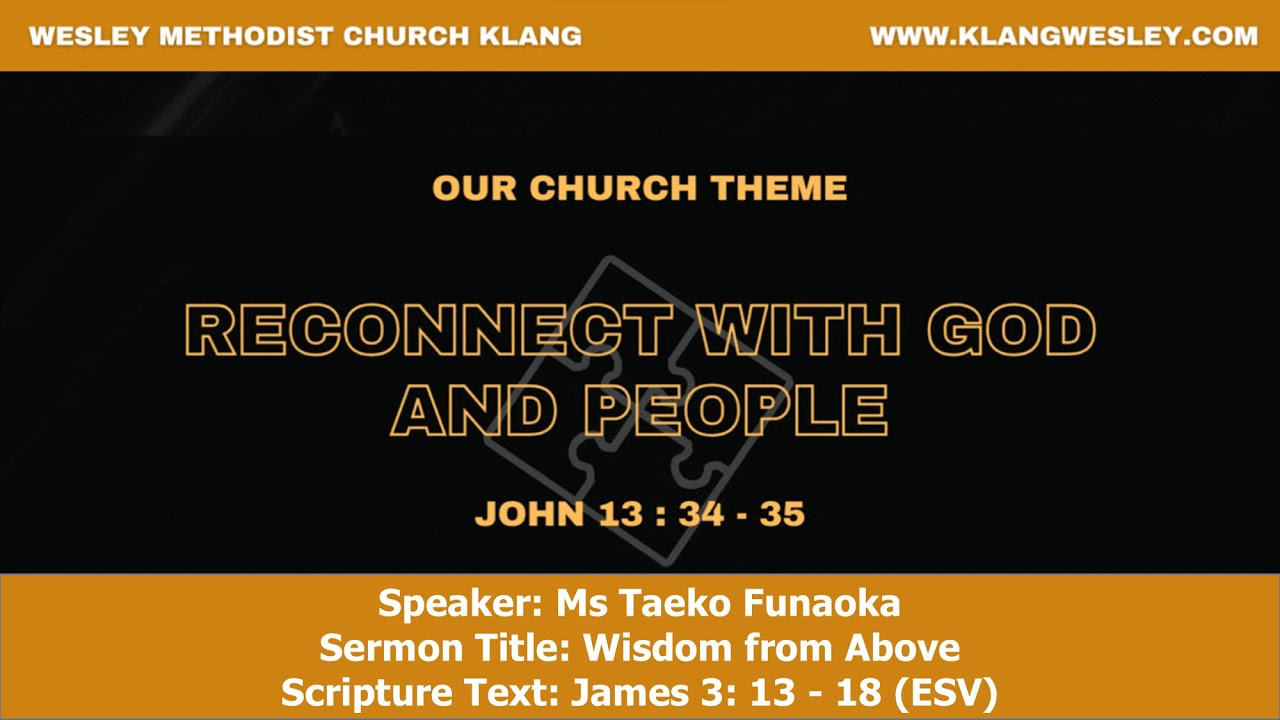 WESLEY METHODIST CHURCH KLANG
WWW.KLANGWESLEY.COM

OUR CHURCH THEME

RECONNECT WITH GOD AND PEOPLE

JOHN 13 : 34 - 35

Speaker: Ms Taeko Funaoka
Sermon Title: Wisdom from Above
Scripture Text: James 3: 13 - 18 (ESV)